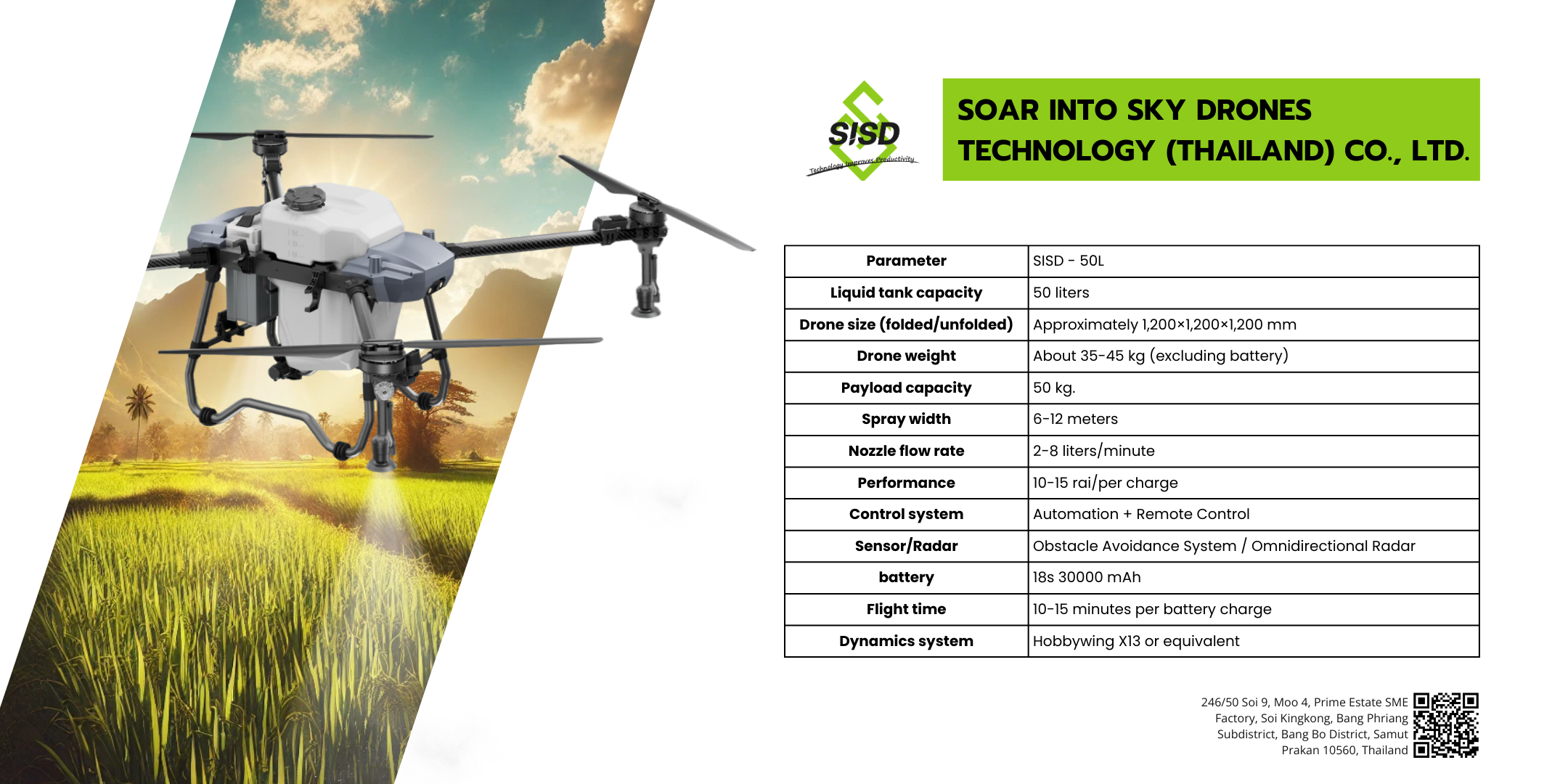 SISD
Technology Improves Productivity

SOAR INTO SKY DRONES TECHNOLOGY (THAILAND) CO., LTD.

| Parameter | SISD - 50L |
|---|---|
| Liquid tank capacity | 50 liters |
| Drone size (folded/unfolded) | Approximately 1,200×1,200×1,200 mm |
| Drone weight | About 35-45 kg (excluding battery) |
| Payload capacity | 50 kg. |
| Spray width | 6-12 meters |
| Nozzle flow rate | 2-8 liters/minute |
| Performance | 10-15 rai/per charge |
| Control system | Automation + Remote Control |
| Sensor/Radar | Obstacle Avoidance System / Omnidirectional Radar |
| battery | 18s 30000 mAh |
| Flight time | 10-15 minutes per battery charge |
| Dynamics system | Hobbywing X13 or equivalent |

246/50 Soi 9, Moo 4, Prime Estate SME Factory, Soi Kingkong, Bang Phriang Subdistrict, Bang Bo District, Samut Prakan 10560, Thailand